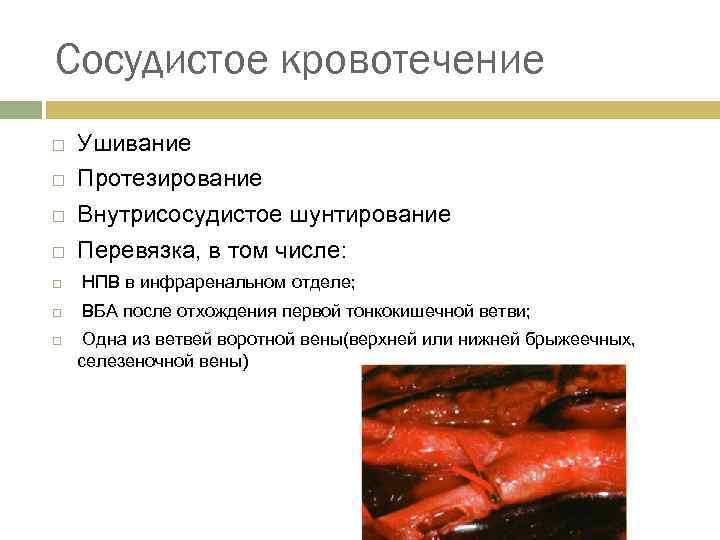 Сосудистое кровотечение

□ Ушивание
□ Протезирование
□ Внутрисосудистое шунтирование
□ Перевязка, в том числе:
□ НПВ в инфраренальном отделе;
□ ВБА после отхождения первой тонкокишечной ветви;
□ Одна из ветвей воротной вены(верхней или нижней брыжеечных, селезеночной вены)